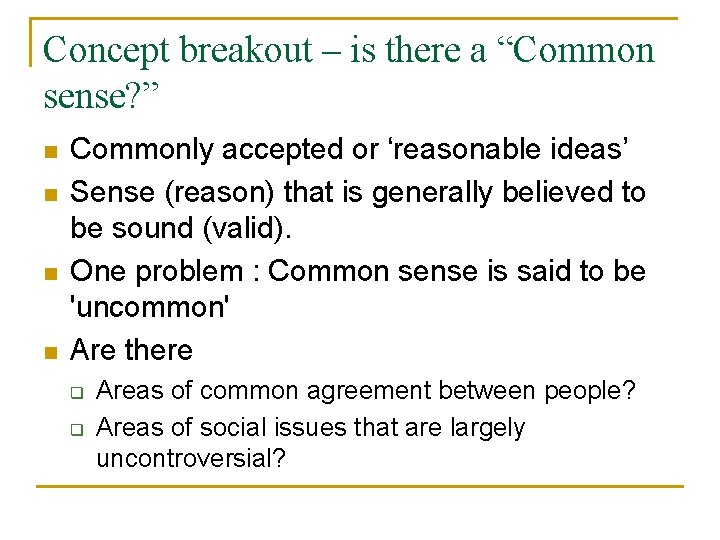 Concept breakout – is there a “Common sense?”

- Commonly accepted or ‘reasonable ideas’
- Sense (reason) that is generally believed to be sound (valid).
- One problem : Common sense is said to be 'uncommon'
- Are there
  - Areas of common agreement between people?
  - Areas of social issues that are largely uncontroversial?